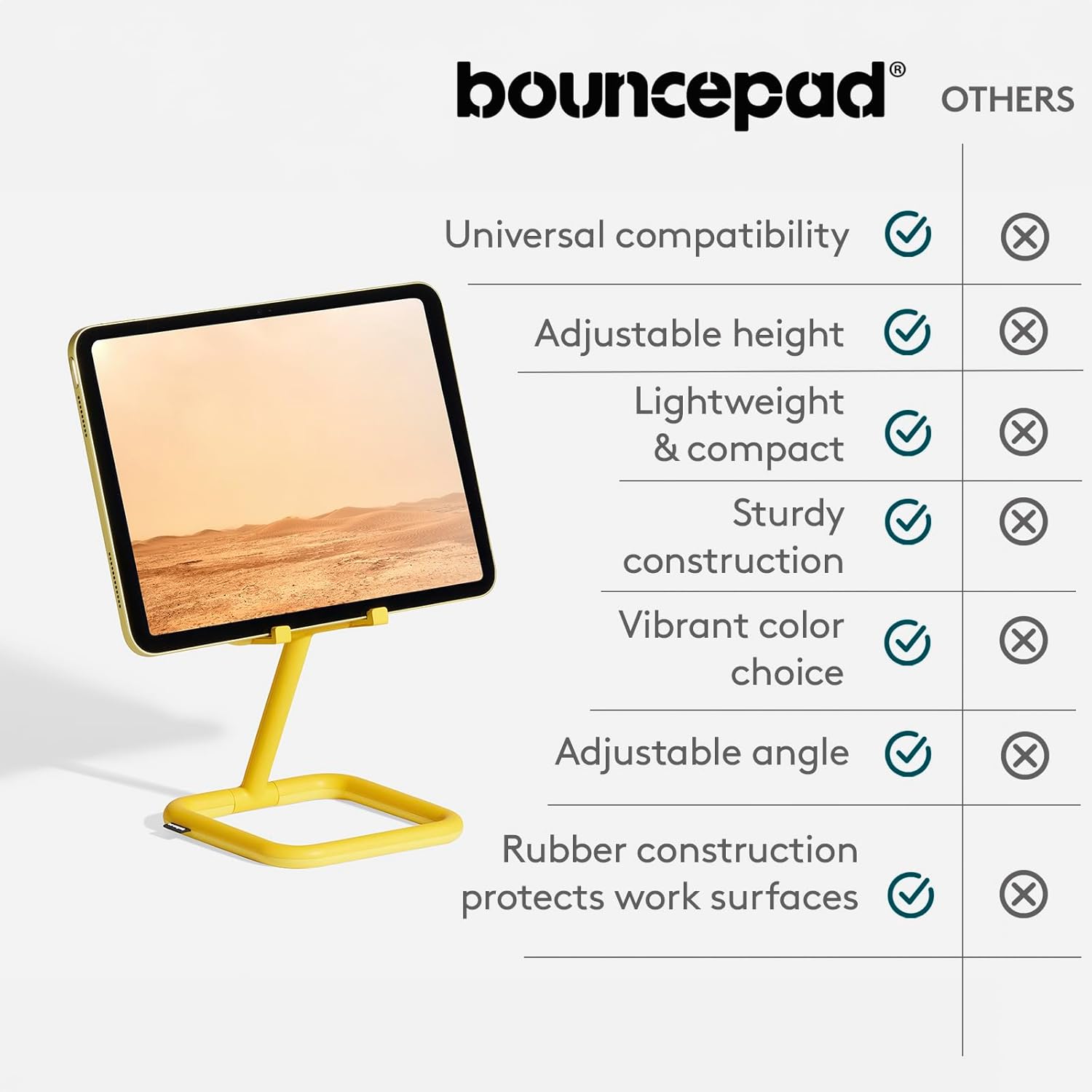 | | bouncepad® | OTHERS |
|---|---|---|
| Universal compatibility | ✓ | ✗ |
| Adjustable height | ✓ | ✗ |
| Lightweight & compact | ✓ | ✗ |
| Sturdy construction | ✓ | ✗ |
| Vibrant color choice | ✓ | ✗ |
| Adjustable angle | ✓ | ✗ |
| Rubber construction protects work surfaces | ✓ | ✗ |